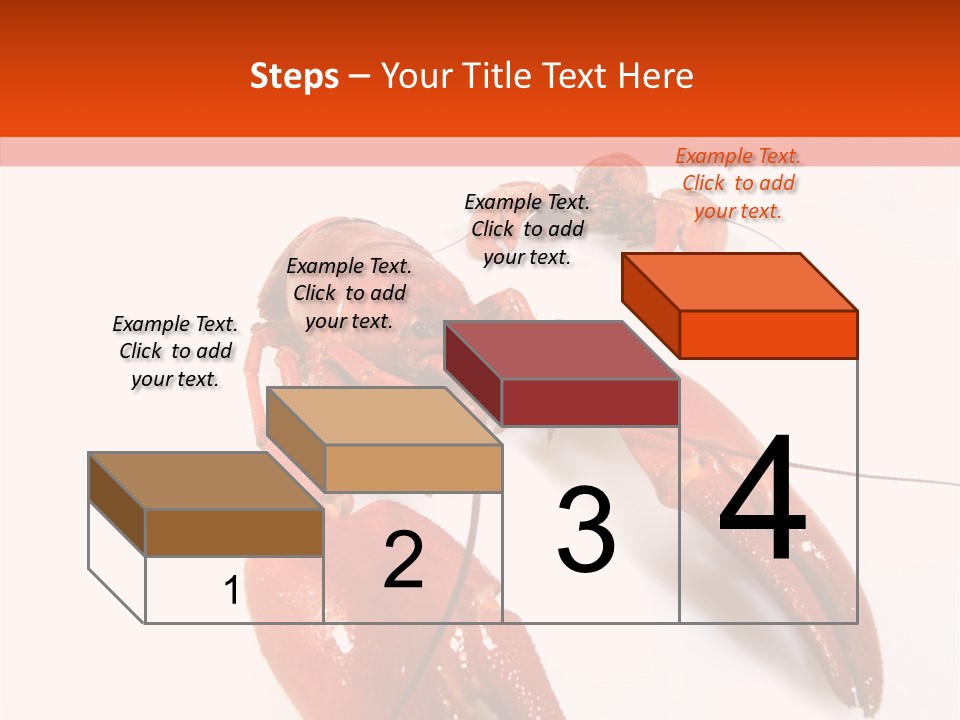 Steps – Your Title Text Here

Example Text. Click to add your text.

Example Text. Click to add your text.

Example Text. Click to add your text.

Example Text. Click to add your text.

1

2

3

4